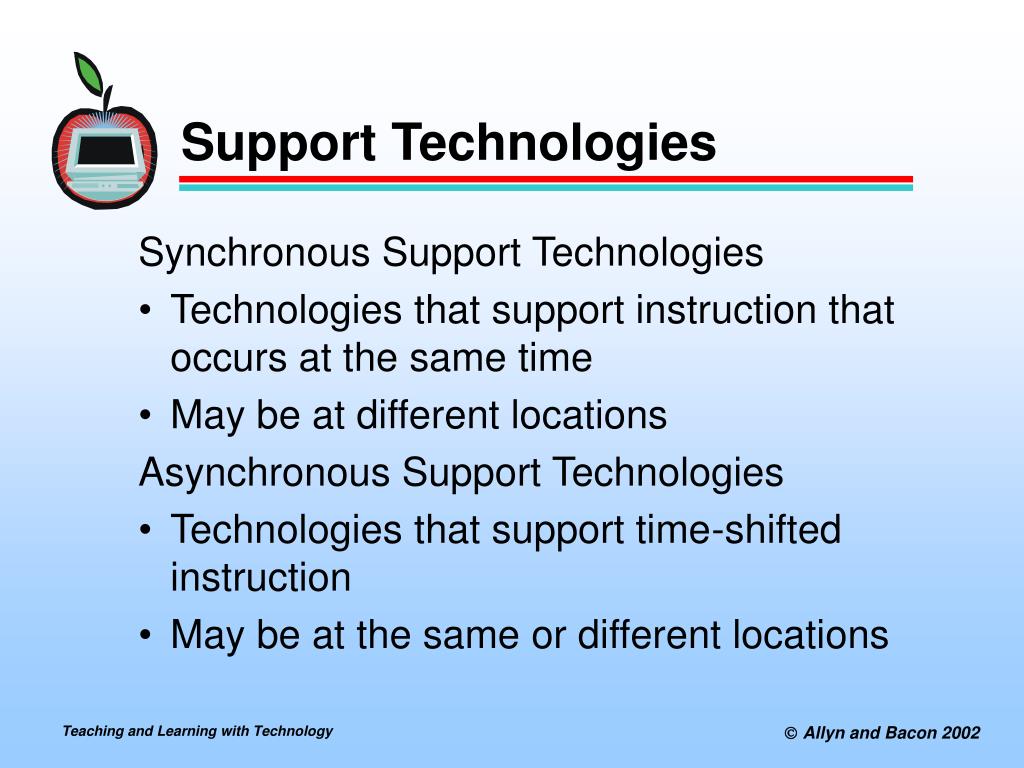 Support Technologies

Synchronous Support Technologies

• Technologies that support instruction that occurs at the same time

• May be at different locations

Asynchronous Support Technologies

• Technologies that support time-shifted instruction

• May be at the same or different locations

Teaching and Learning with Technology

© Allyn and Bacon 2002